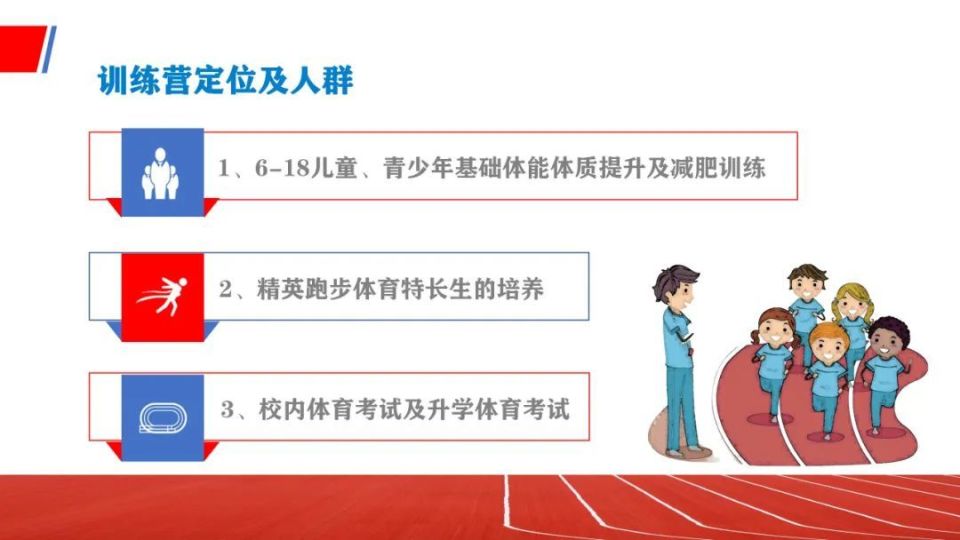 训练营定位及人群

1、6-18儿童、青少年基础体能体质提升及减肥训练

2、精英跑步体育特长生的培养

3、校内体育考试及升学体育考试